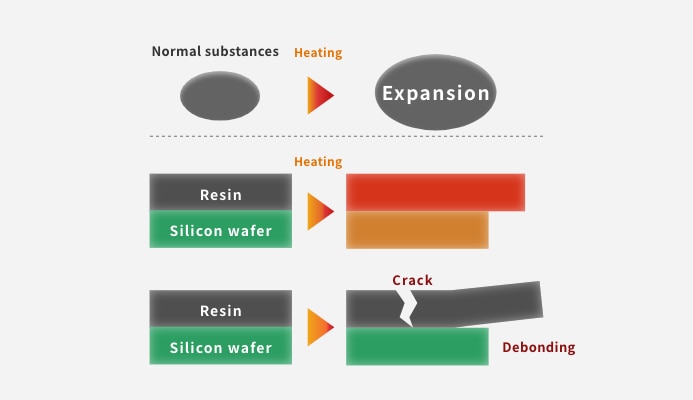 Normal substances

Heating

Expansion

Heating

Resin

Silicon wafer

Crack

Resin

Silicon wafer

Debonding